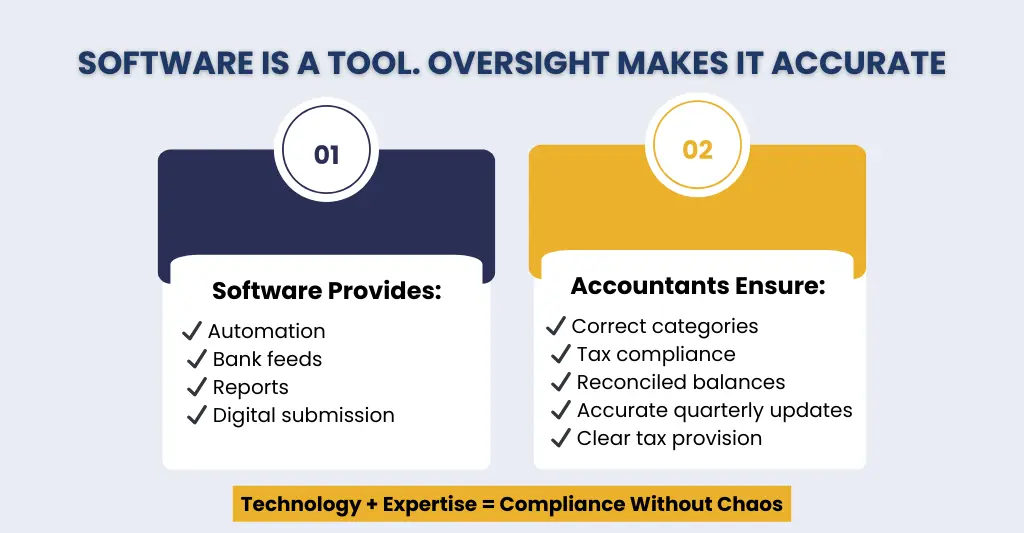 SOFTWARE IS A TOOL. OVERSIGHT MAKES IT ACCURATE

01

Software Provides:

✓ Automation
✓ Bank feeds
✓ Reports
✓ Digital submission

02

Accountants Ensure:

✓ Correct categories
✓ Tax compliance
✓ Reconciled balances
✓ Accurate quarterly updates
✓ Clear tax provision

Technology + Expertise = Compliance Without Chaos